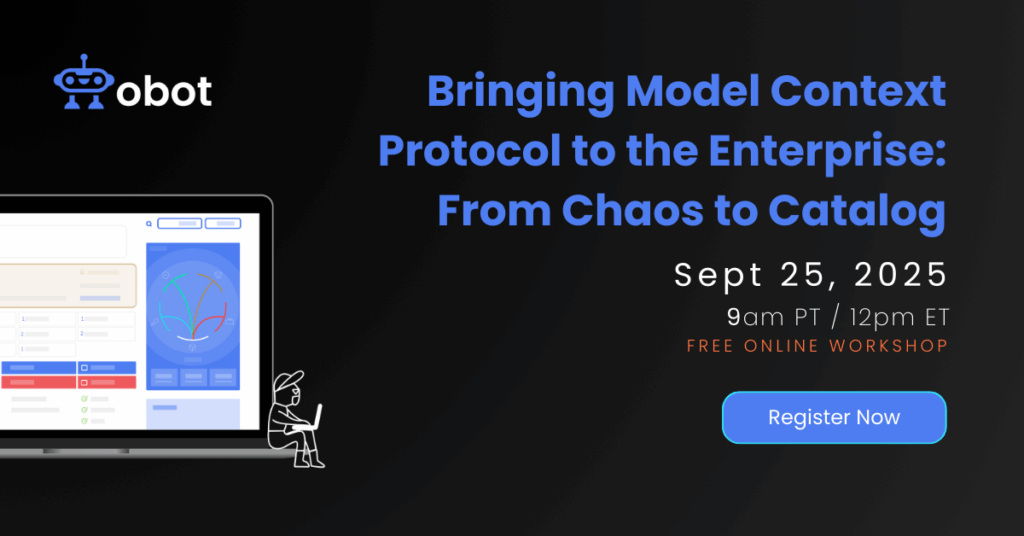 obot

Bringing Model Context Protocol to the Enterprise: From Chaos to Catalog

Sept 25, 2025

9am PT / 12pm ET

FREE ONLINE WORKSHOP

Register Now